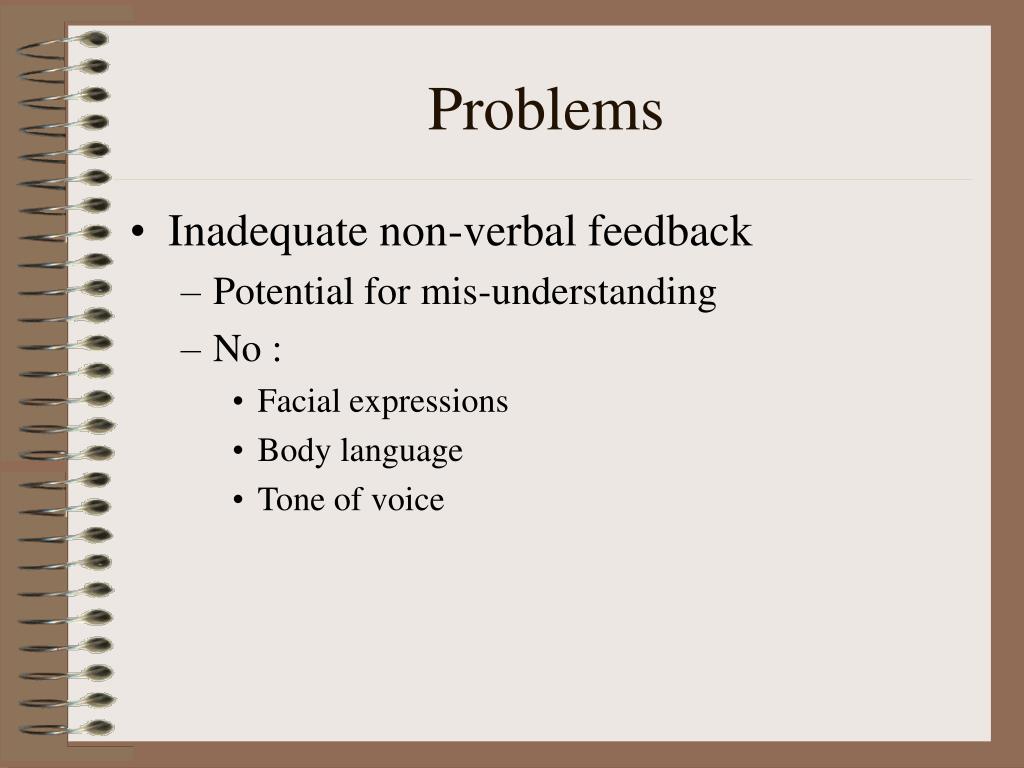 Problems

• Inadequate non-verbal feedback
– Potential for mis-understanding
– No :
• Facial expressions
• Body language
• Tone of voice